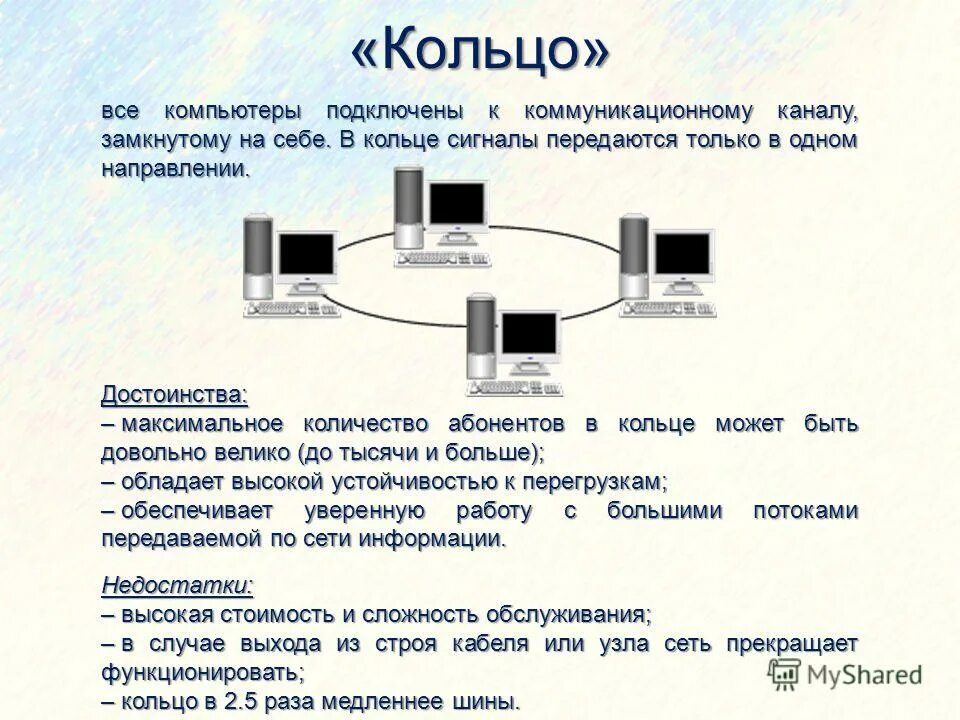 «Кольцо»

все компьютеры подключены к коммуникационному каналу, замкнутому на себе. В кольце сигналы передаются только в одном направлении.

Достоинства:
– максимальное количество абонентов в кольце может быть довольно велико (до тысячи и больше);
– обладает высокой устойчивостью к перегрузкам;
– обеспечивает уверенную работу с большими потоками передаваемой по сети информации.

Недостатки:
– высокая стоимость и сложность обслуживания;
– в случае выхода из строя кабеля или узла сеть прекращает функционировать;
– кольцо в 2.5 раза медленнее шины.

MyShared